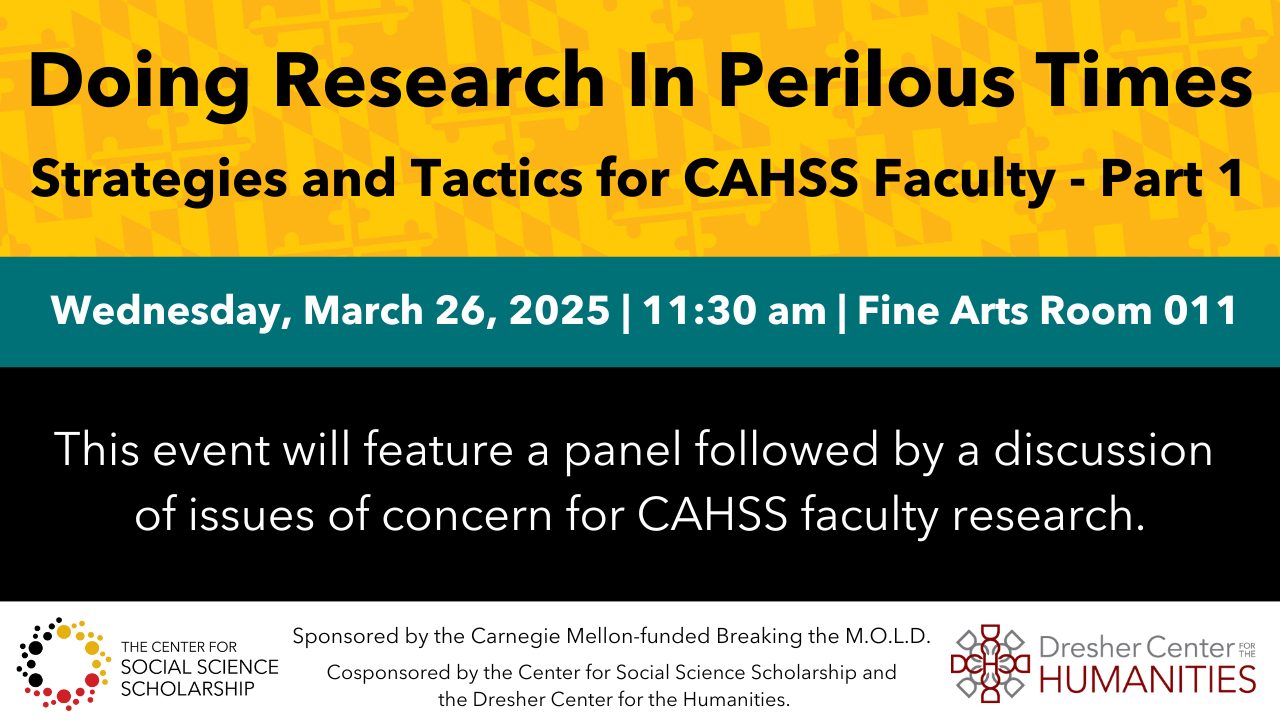 Doing Research In Perilous Times

Strategies and Tactics for CAHSS Faculty - Part 1

Wednesday, March 26, 2025 | 11:30 am | Fine Arts Room 011

This event will feature a panel followed by a discussion of issues of concern for CAHSS faculty research.

THE CENTER FOR SOCIAL SCIENCE SCHOLARSHIP

Sponsored by the Carnegie Mellon-funded Breaking the M.O.L.D.

Cosponsored by the Center for Social Science Scholarship and the Dresher Center for the Humanities.

Dresher Center FOR THE HUMANITIES